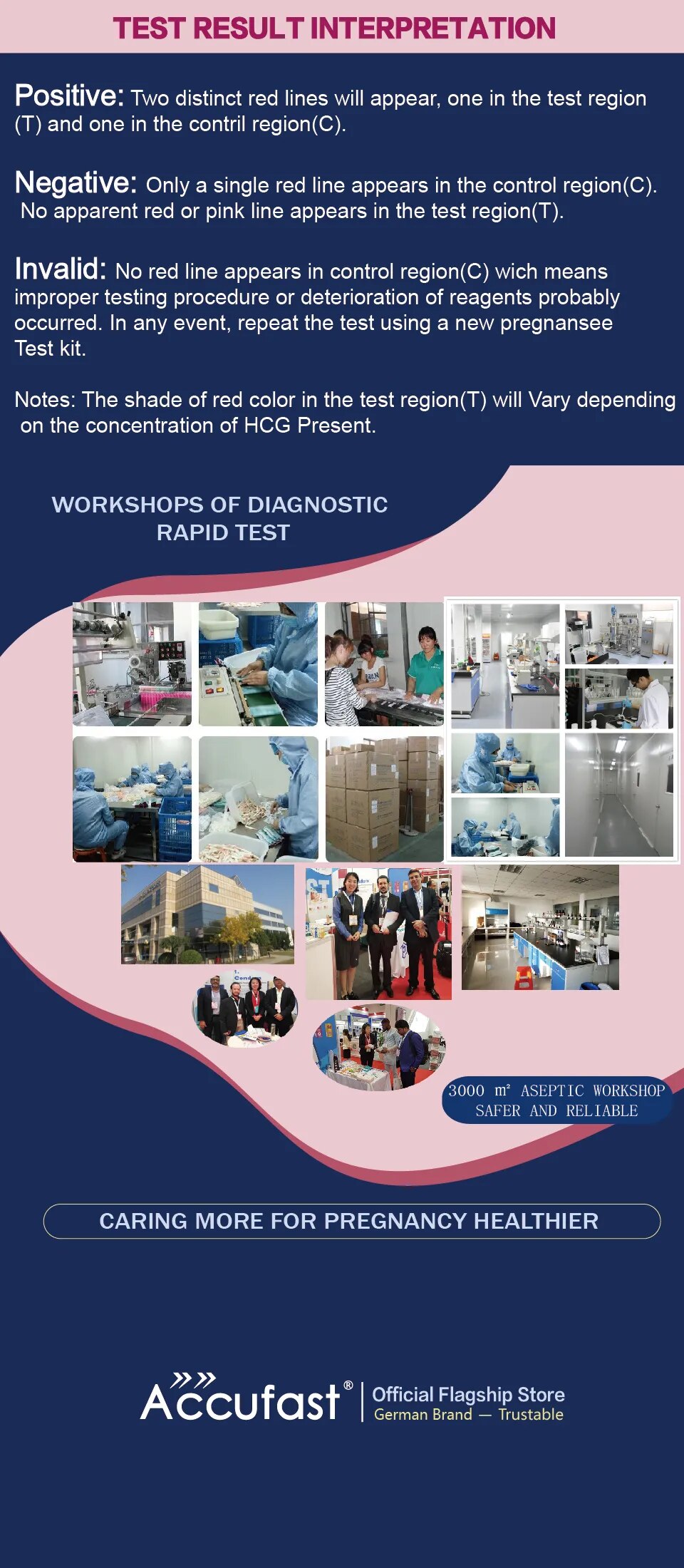 TEST RESULT INTERPRETATION

Positive: Two distinct red lines will appear, one in the test region (T) and one in the contril region(C).

Negative: Only a single red line appears in the control region(C). No apparent red or pink line appears in the test region(T).

Invalid: No red line appears in control region(C) wich means improper testing procedure or deterioration of reagents probably occurred. In any event, repeat the test using a new pregnansee Test kit.

Notes: The shade of red color in the test region(T) will Vary depending on the concentration of HCG Present.

WORKSHOPS OF DIAGNOSTIC RAPID TEST

3000 m² ASEPTIC WORKSHOP SAFER AND RELIABLE

CARING MORE FOR PREGNANCY HEALTHIER

Accufast® | Official Flagship Store German Brand — Trustable